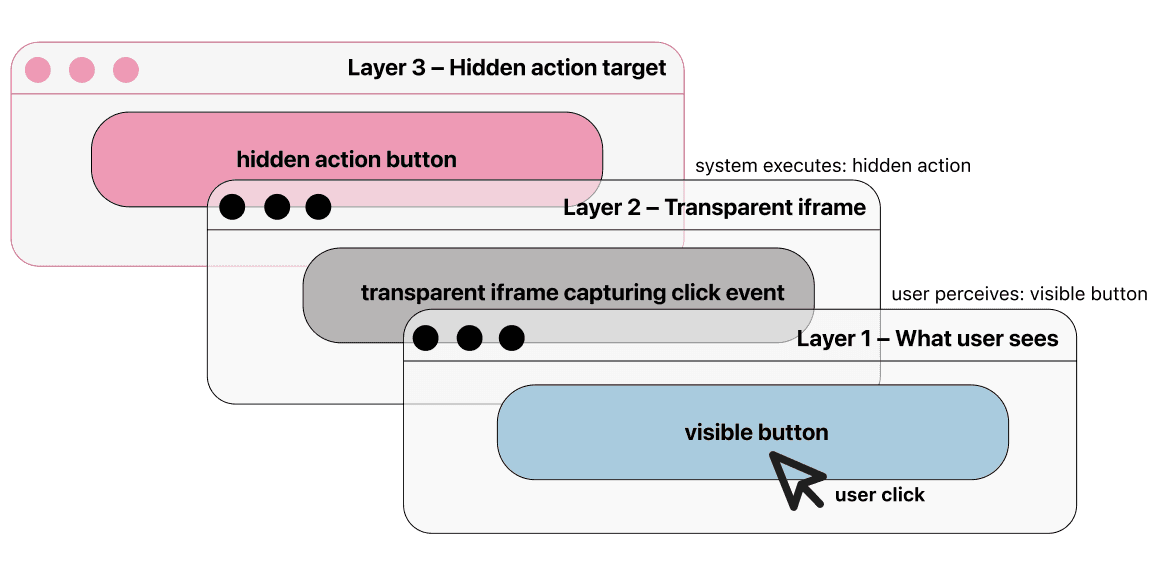 Layer 3 – Hidden action target

hidden action button

system executes: hidden action

Layer 2 – Transparent iframe

transparent iframe capturing click event

user perceives: visible button

Layer 1 – What user sees

visible button

user click